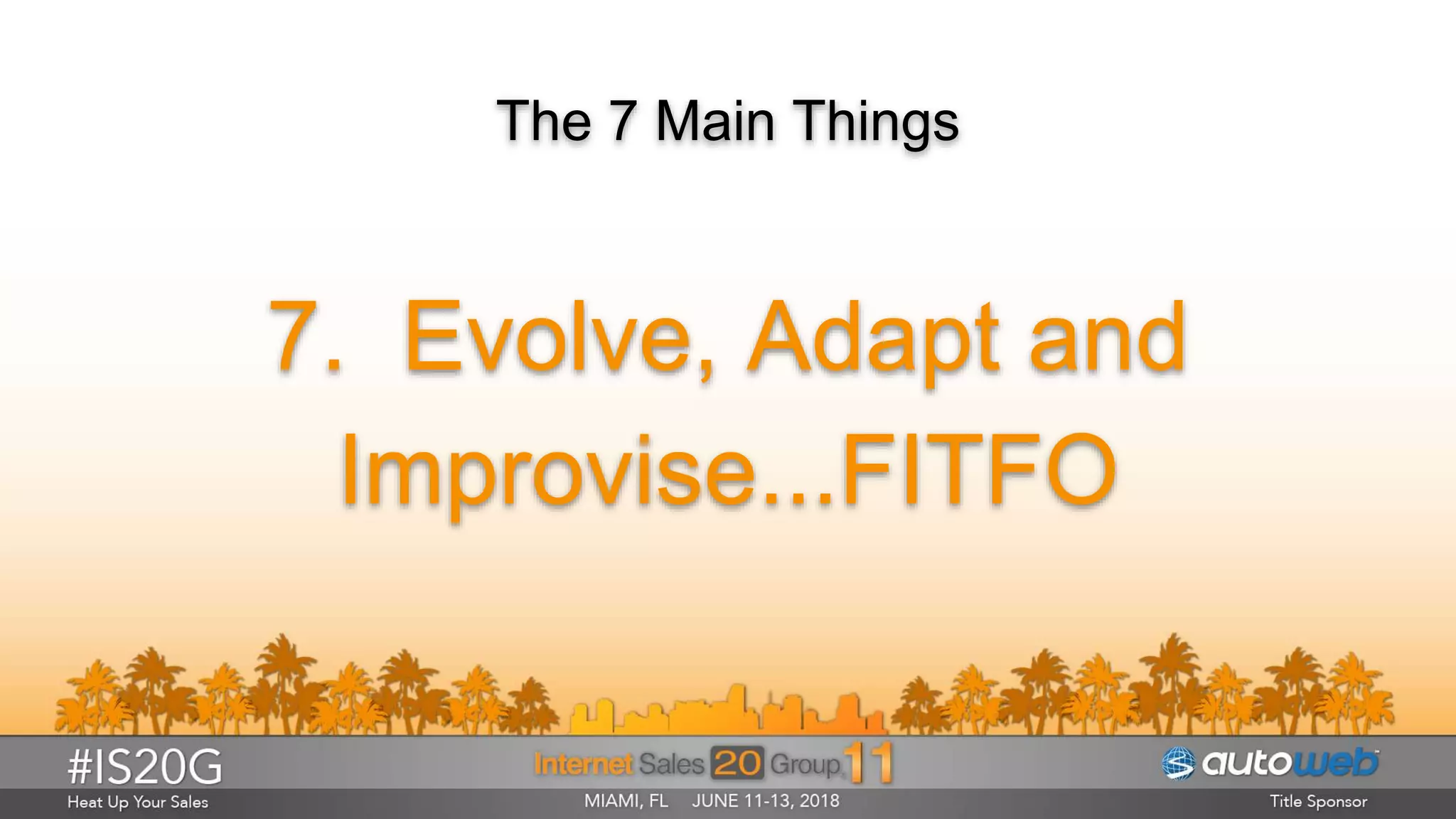 The 7 Main Things

7. Evolve, Adapt and Improvise...FITFO

#IS20G
Heat Up Your Sales

Internet Sales 20 Group 11
MIAMI, FL JUNE 11-13, 2018

autoweb
Title Sponsor